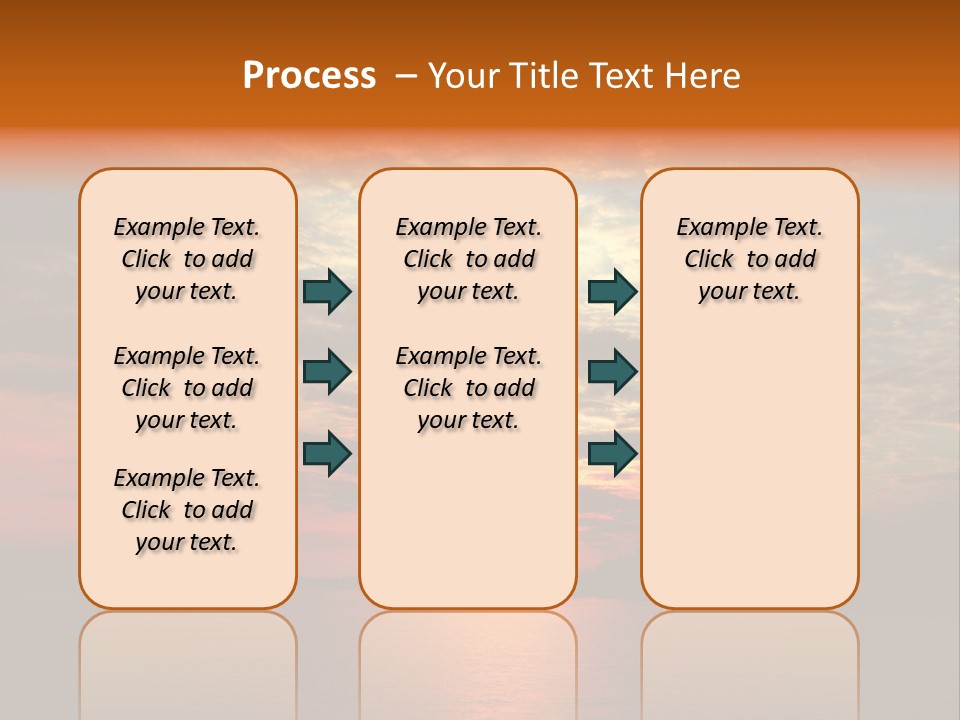 Process – Your Title Text Here

Example Text. Click to add your text.

Example Text. Click to add your text.

Example Text. Click to add your text.

Example Text. Click to add your text.

Example Text. Click to add your text.

Example Text. Click to add your text.